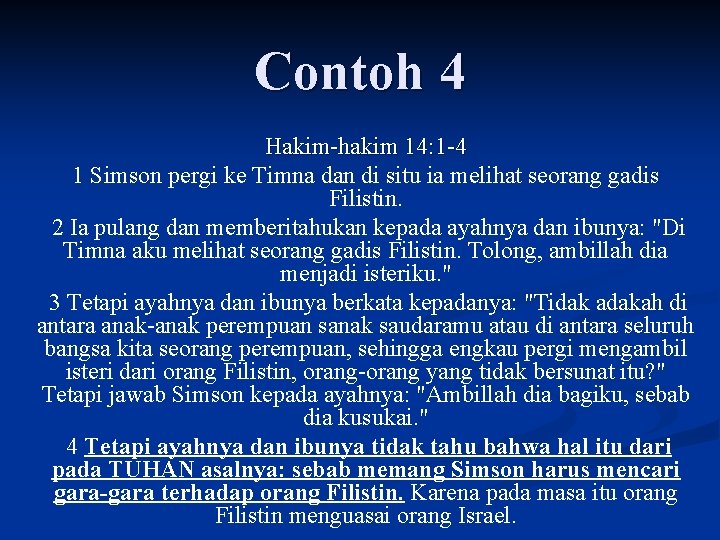 Contoh 4

Hakim-hakim 14:1-4
1 Simson pergi ke Timna dan di situ ia melihat seorang gadis Filistin.
2 Ia pulang dan memberitahukan kepada ayahnya dan ibunya: "Di Timna aku melihat seorang gadis Filistin. Tolong, ambillah dia menjadi isteriku."
3 Tetapi ayahnya dan ibunya berkata kepadanya: "Tidak adakah di antara anak-anak perempuan sanak saudaramu atau di antara seluruh bangsa kita seorang perempuan, sehingga engkau pergi mengambil isteri dari orang Filistin, orang-orang yang tidak bersunat itu?" Tetapi jawab Simson kepada ayahnya: "Ambillah dia bagiku, sebab dia kusukai."
4 Tetapi ayahnya dan ibunya tidak tahu bahwa hal itu dari pada TUHAN asalnya: sebab memang Simson harus mencari gara-gara terhadap orang Filistin. Karena pada masa itu orang Filistin menguasai orang Israel.